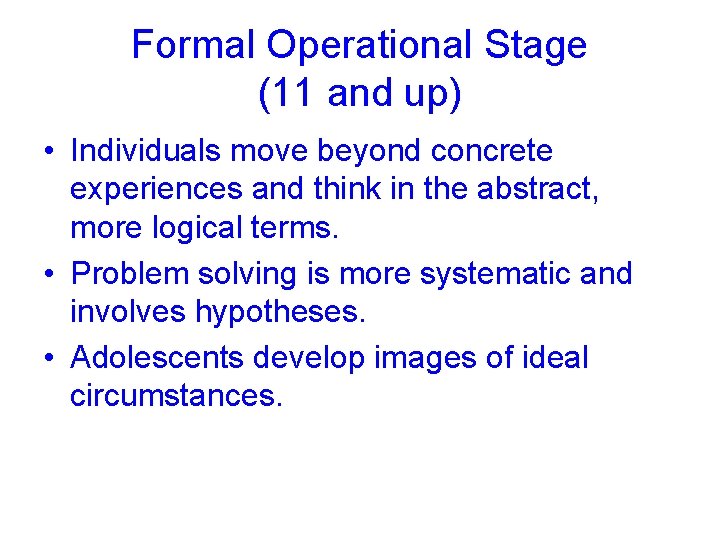 Formal Operational Stage (11 and up)

• Individuals move beyond concrete experiences and think in the abstract, more logical terms.

• Problem solving is more systematic and involves hypotheses.

• Adolescents develop images of ideal circumstances.